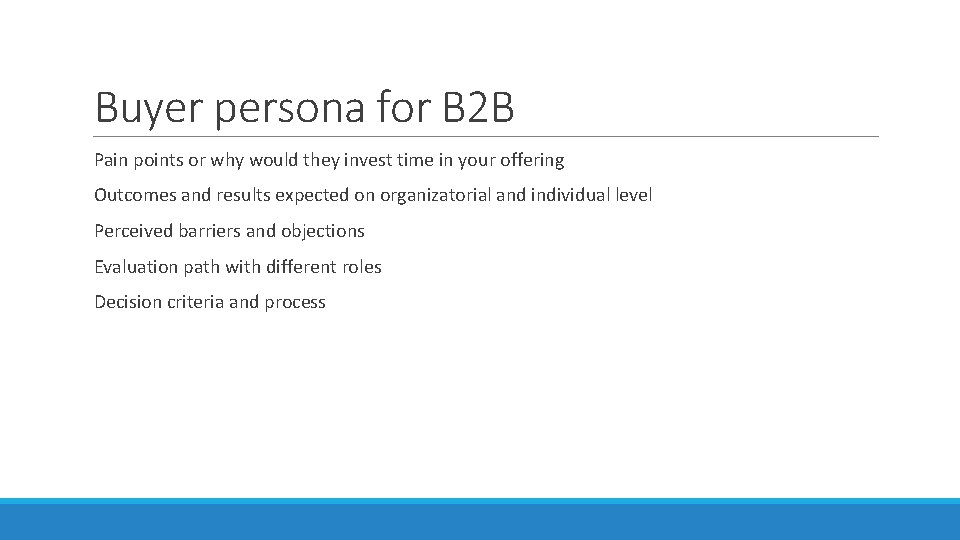 Buyer persona for B2B

Pain points or why would they invest time in your offering

Outcomes and results expected on organizatorial and individual level

Perceived barriers and objections

Evaluation path with different roles

Decision criteria and process